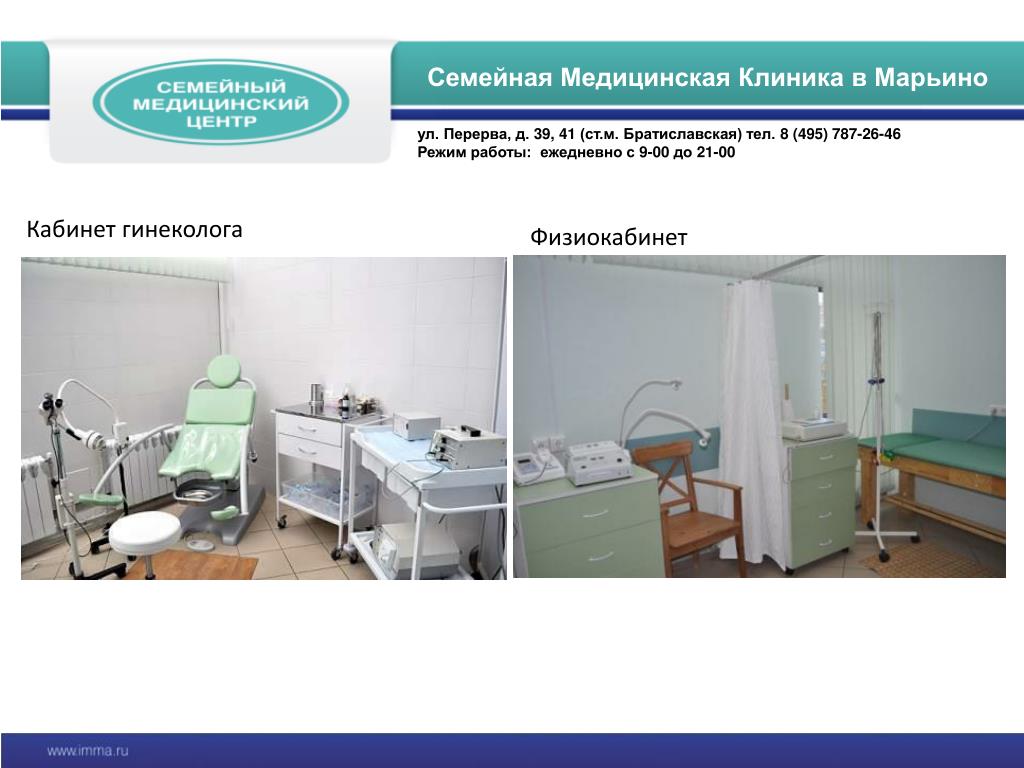 СЕМЕЙНЫЙ МЕДИЦИНСКИЙ ЦЕНТР

Семейная Медицинская Клиника в Марьино

ул. Перерва, д. 39, 41 (ст.м. Братиславская) тел. 8 (495) 787-26-46
Режим работы: ежедневно с 9-00 до 21-00

Кабинет гинеколога

Физиокабинет

www.imma.ru